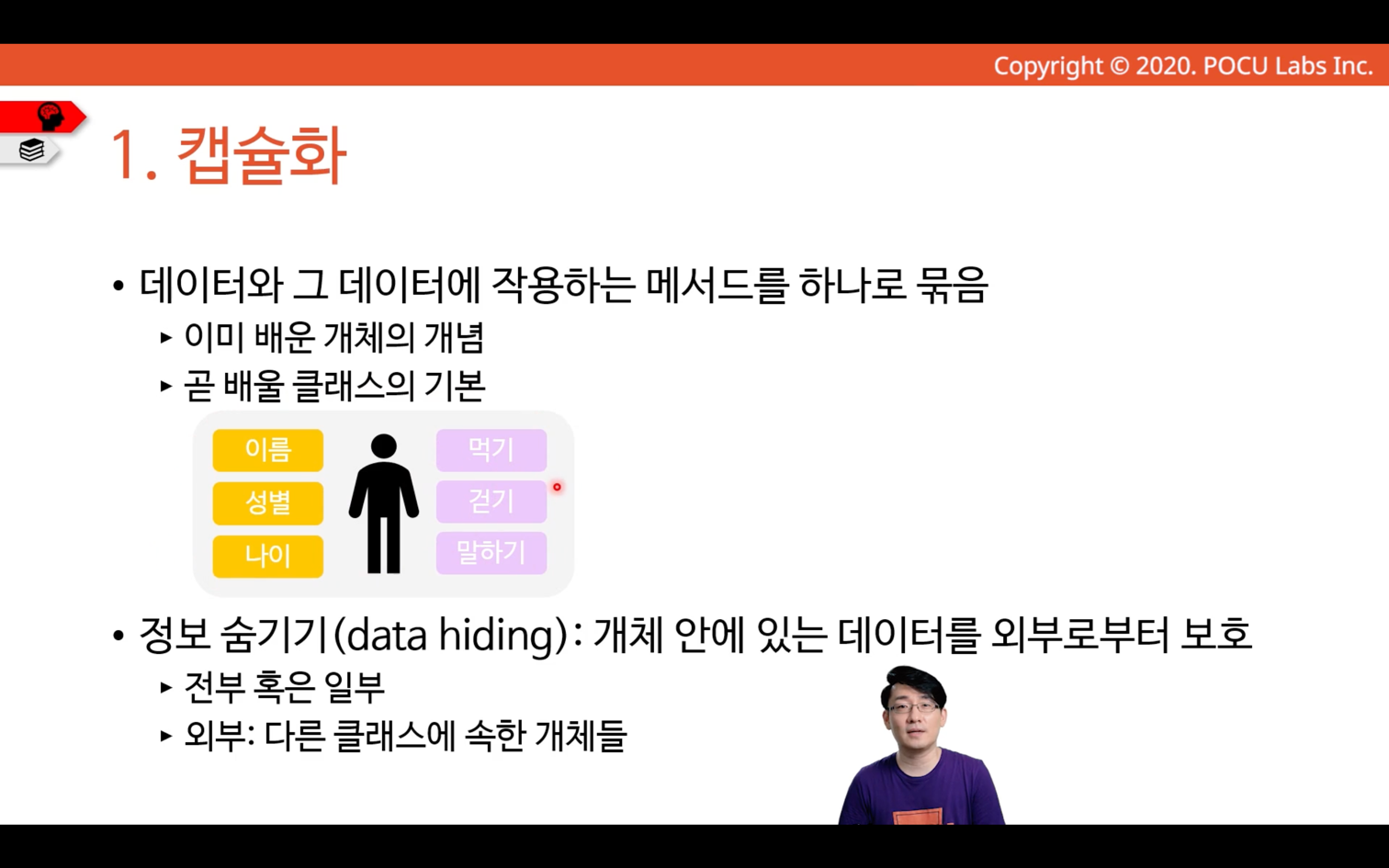 Copyright © 2020. POCU Labs Inc.

1. 캡슐화

• 데이터와 그 데이터에 작용하는 메서드를 하나로 묶음
▸ 이미 배운 개체의 개념
▸ 곧 배울 클래스의 기본

이름
성별
나이

먹기
걷기
말하기

• 정보 숨기기(data hiding): 개체 안에 있는 데이터를 외부로부터 보호
▸ 전부 혹은 일부
▸ 외부: 다른 클래스에 속한 개체들